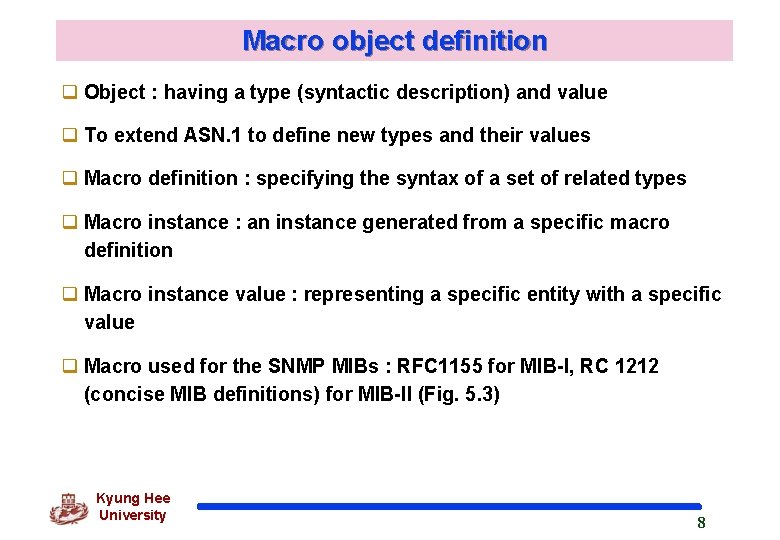 Macro object definition

❑ Object : having a type (syntactic description) and value

❑ To extend ASN.1 to define new types and their values

❑ Macro definition : specifying the syntax of a set of related types

❑ Macro instance : an instance generated from a specific macro definition

❑ Macro instance value : representing a specific entity with a specific value

❑ Macro used for the SNMP MIBs : RFC1155 for MIB-I, RC 1212 (concise MIB definitions) for MIB-II (Fig. 5.3)

Kyung Hee University

8